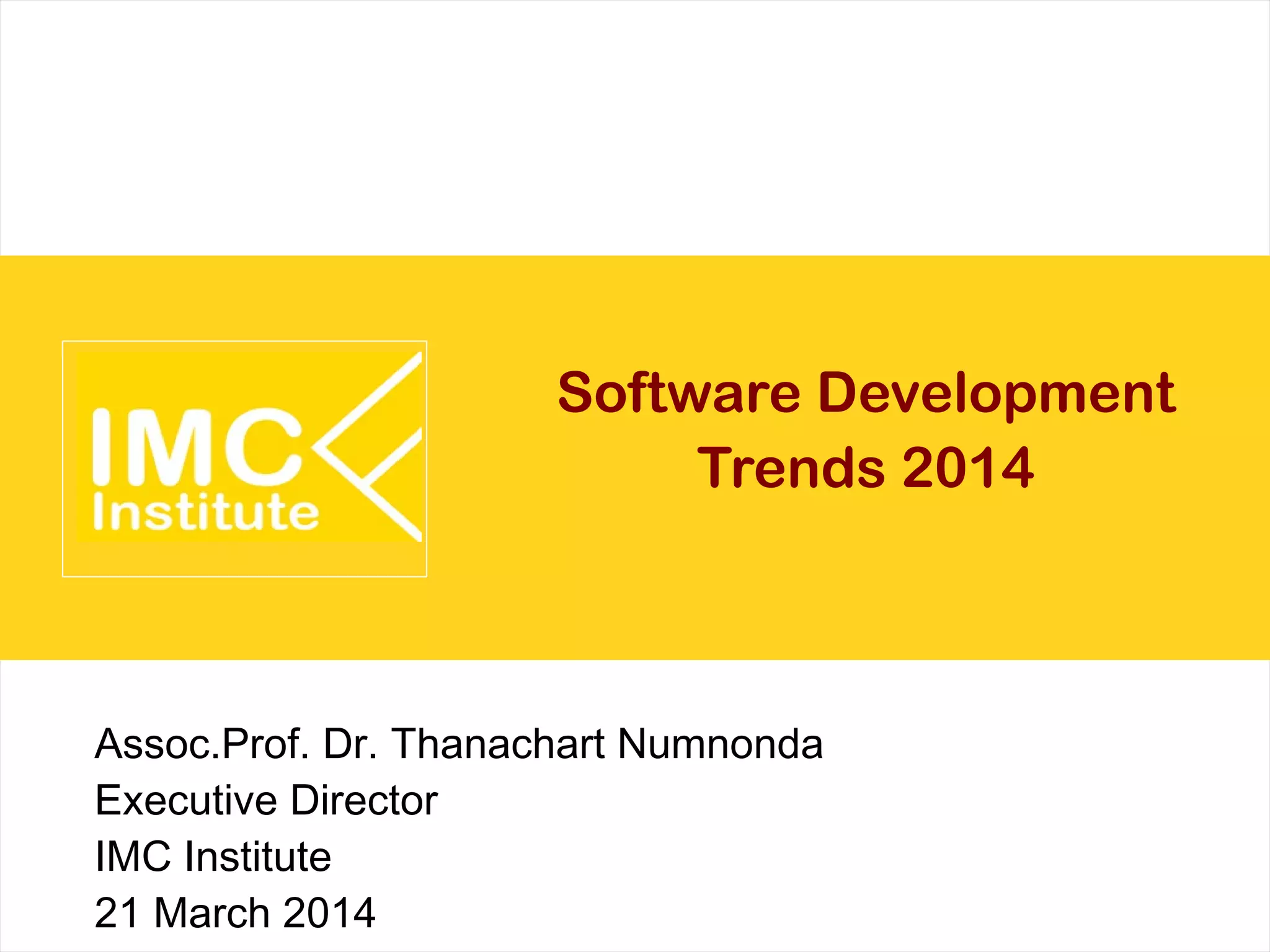 IMC
Institute

Software Development
Trends 2014

Assoc.Prof. Dr. Thanachart Numnonda
Executive Director
IMC Institute
21 March 2014